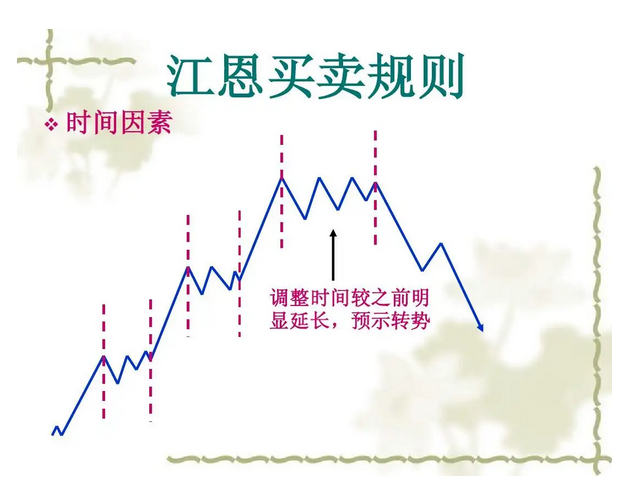 江恩买卖规则

❖ 时间因素

调整时间较之前明显延长，预示转势